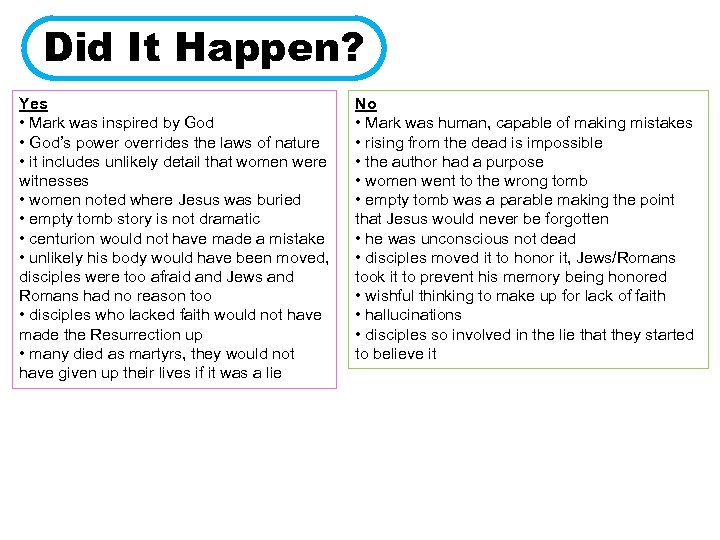 Did It Happen?

Yes
• Mark was inspired by God
• God's power overrides the laws of nature
• it includes unlikely detail that women were witnesses
• women noted where Jesus was buried
• empty tomb story is not dramatic
• centurion would not have made a mistake
• unlikely his body would have been moved, disciples were too afraid and Jews and Romans had no reason too
• disciples who lacked faith would not have made the Resurrection up
• many died as martyrs, they would not have given up their lives if it was a lie

No
• Mark was human, capable of making mistakes
• rising from the dead is impossible
• the author had a purpose
• women went to the wrong tomb
• empty tomb was a parable making the point that Jesus would never be forgotten
• he was unconscious not dead
• disciples moved it to honor it, Jews/Romans took it to prevent his memory being honored
• wishful thinking to make up for lack of faith
• hallucinations
• disciples so involved in the lie that they started to believe it